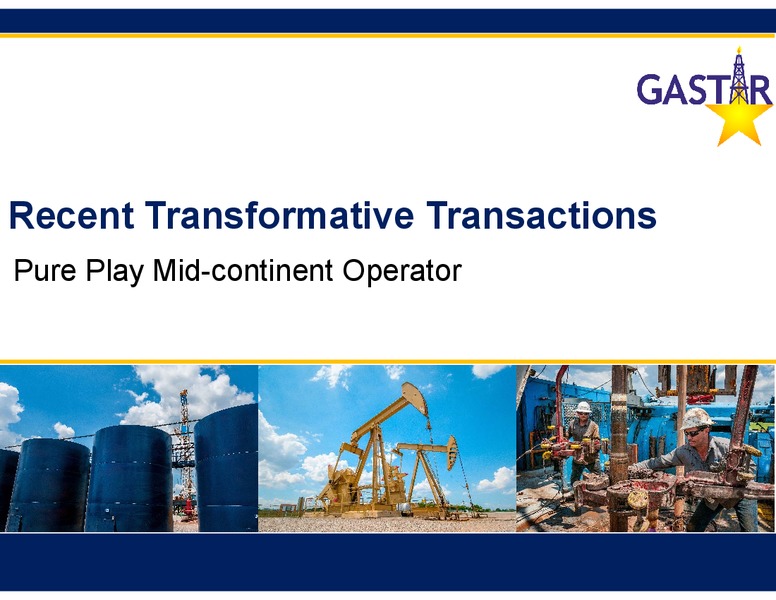 GASTAR

Recent Transformative Transactions

Pure Play Mid-continent Operator